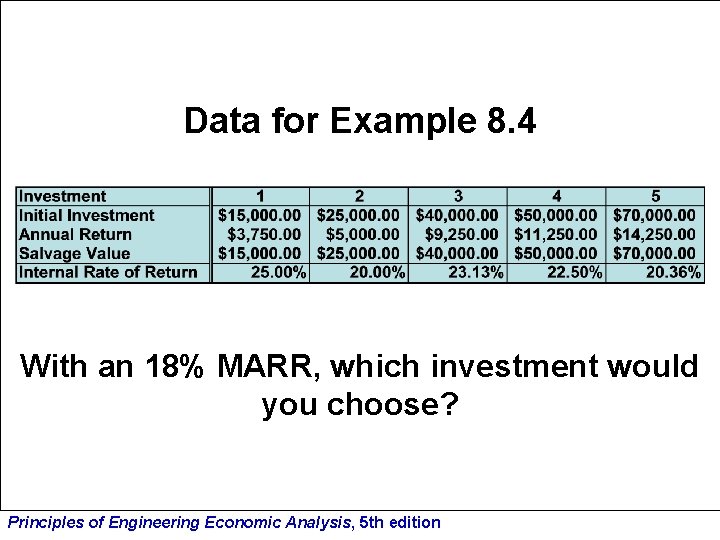 Data for Example 8.4

| Investment | 1 | 2 | 3 | 4 | 5 |
|---|---|---|---|---|---|
| Initial Investment | \$15,000.00 | \$25,000.00 | \$40,000.00 | \$50,000.00 | \$70,000.00 |
| Annual Return | \$3,750.00 | \$5,000.00 | \$9,250.00 | \$11,250.00 | \$14,250.00 |
| Salvage Value | \$15,000.00 | \$25,000.00 | \$40,000.00 | \$50,000.00 | \$70,000.00 |
| Internal Rate of Return | 25.00% | 20.00% | 23.13% | 22.50% | 20.36% |

With an 18% MARR, which investment would you choose?

Principles of Engineering Economic Analysis, 5th edition